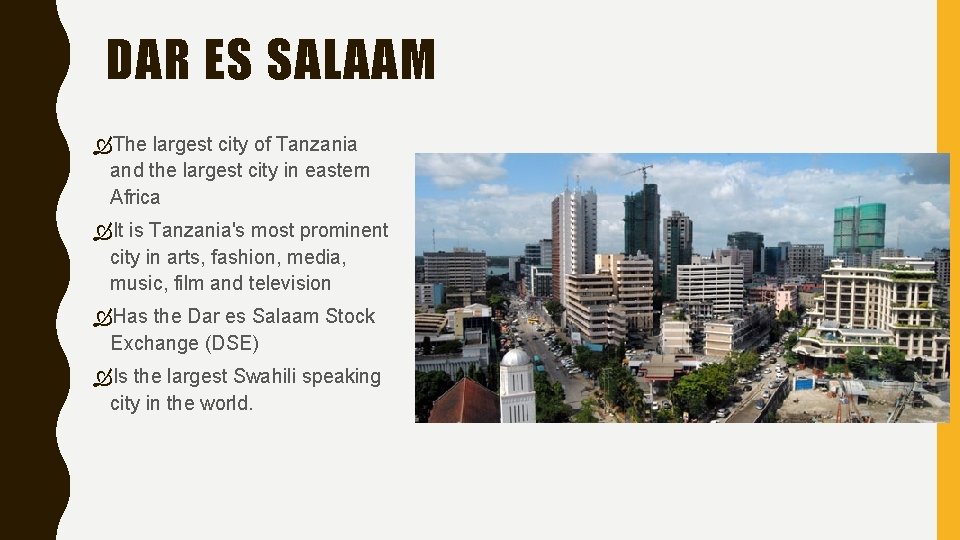 DAR ES SALAAM

The largest city of Tanzania and the largest city in eastern Africa

It is Tanzania's most prominent city in arts, fashion, media, music, film and television

Has the Dar es Salaam Stock Exchange (DSE)

Is the largest Swahili speaking city in the world.